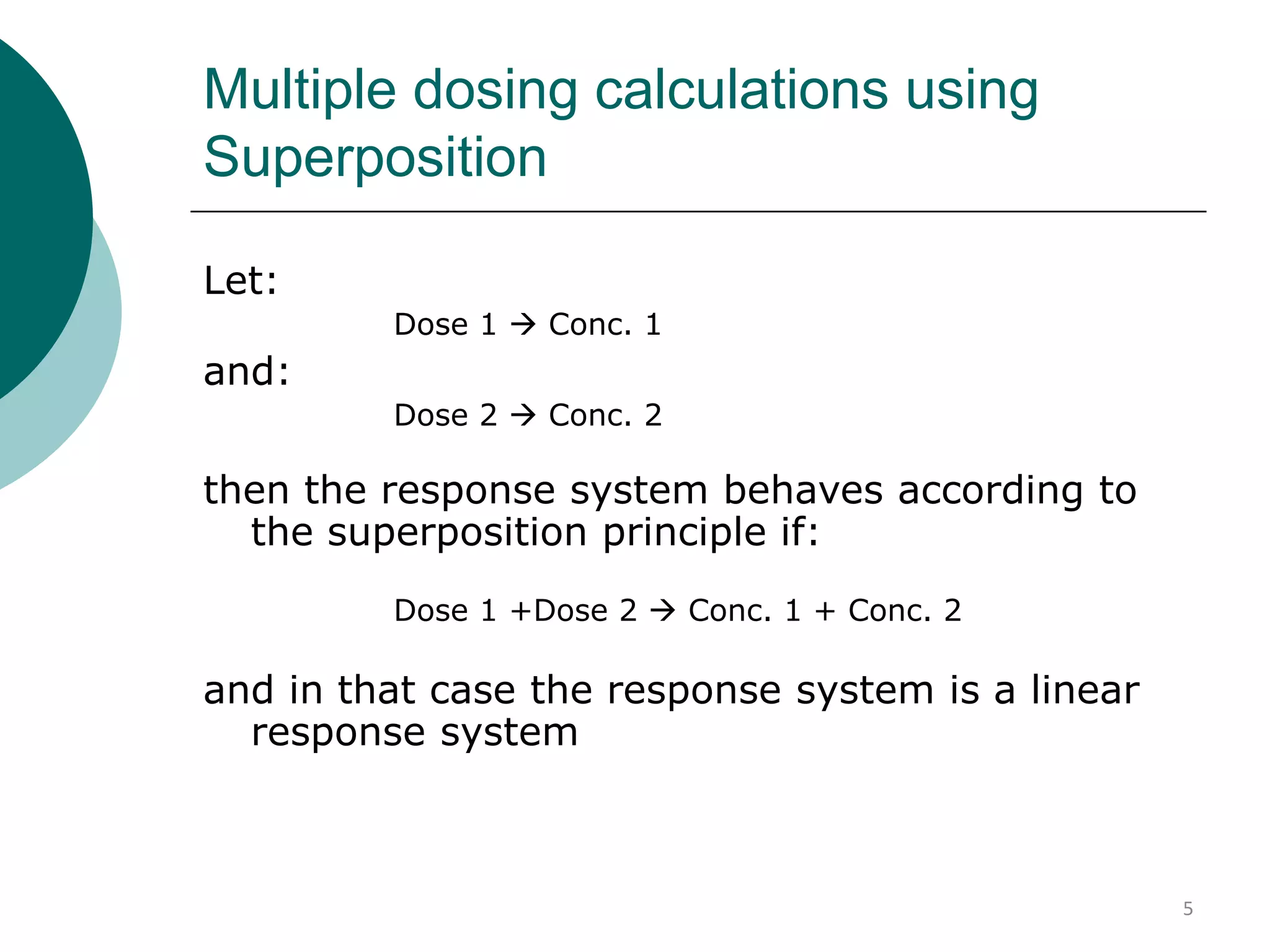 Multiple dosing calculations using Superposition

Let:

Dose 1 → Conc. 1

and:

Dose 2 → Conc. 2

then the response system behaves according to the superposition principle if:

Dose 1 +Dose 2 → Conc. 1 + Conc. 2

and in that case the response system is a linear response system

5